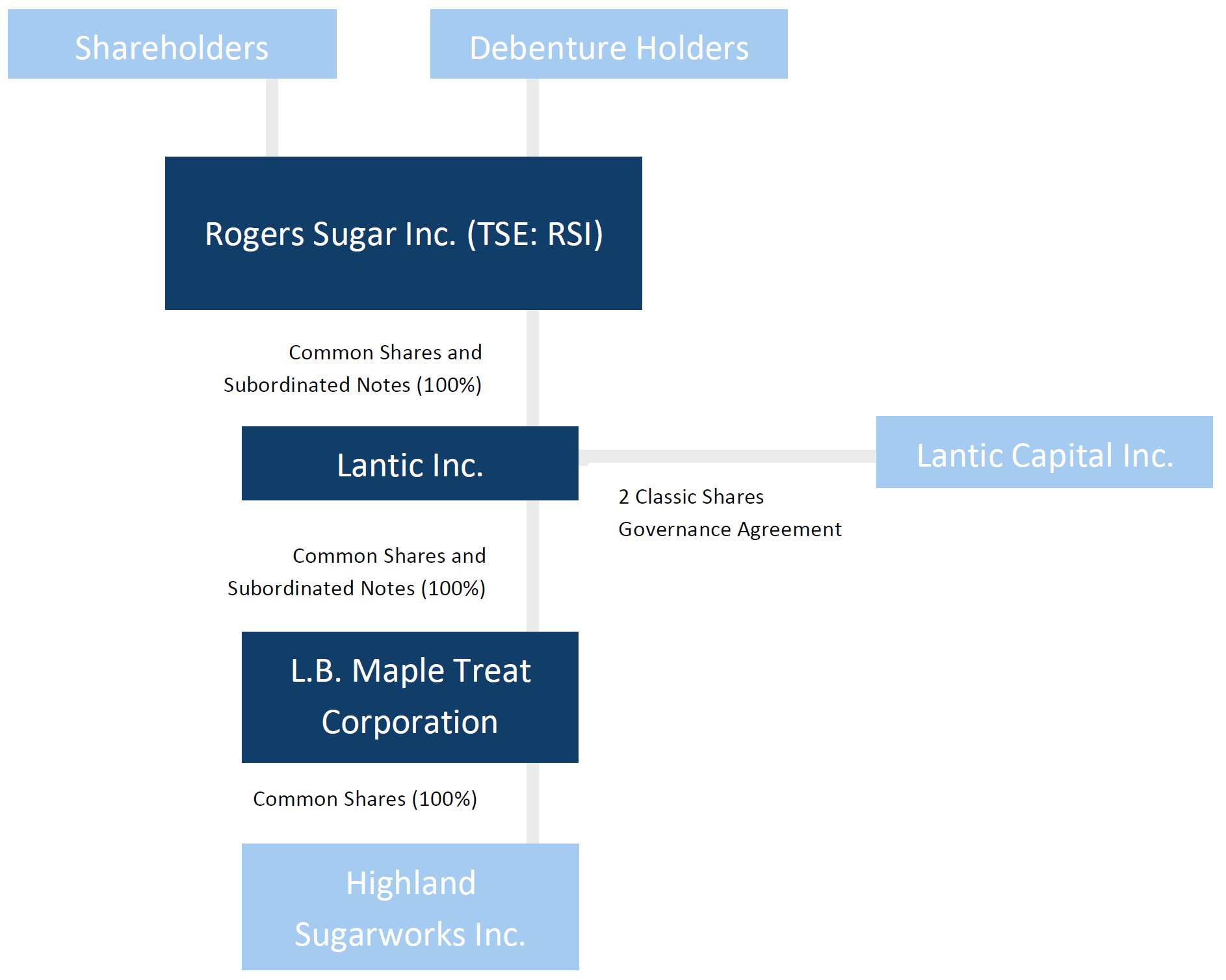 Shareholders

Debenture Holders

Rogers Sugar Inc. (TSE: RSI)

Common Shares and Subordinated Notes (100%)

Lantic Inc.

Lantic Capital Inc.

2 Classic Shares
Governance Agreement

Common Shares and Subordinated Notes (100%)

L.B. Maple Treat Corporation

Common Shares (100%)

Highland Sugarworks Inc.